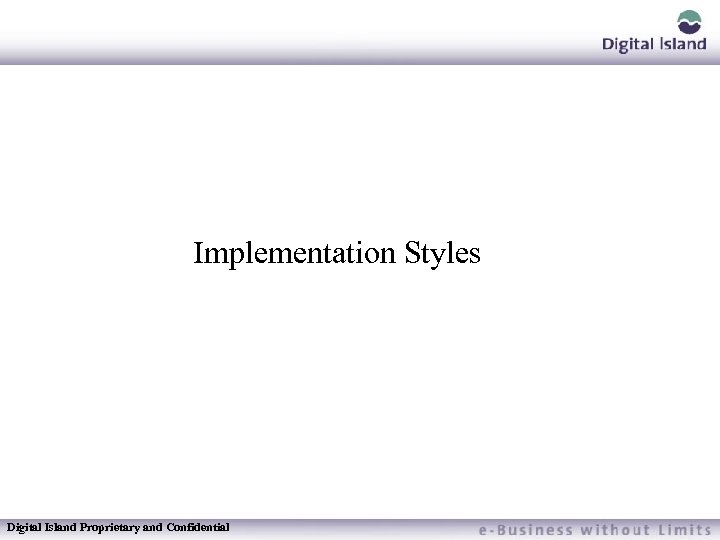 Digital Island

Implementation Styles

Digital Island Proprietary and Confidential

e-Business without Limits